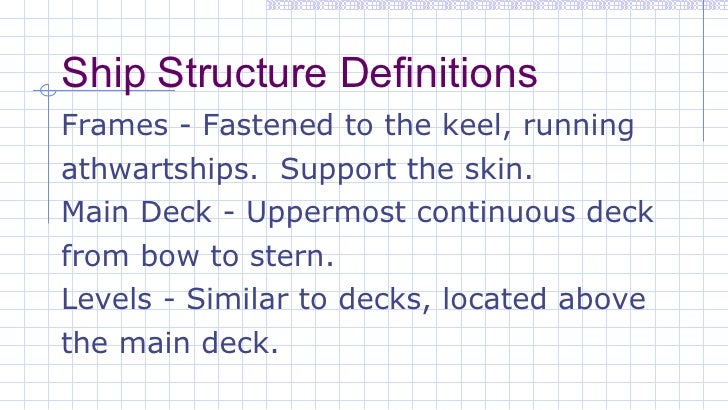 Ship Structure Definitions

Frames - Fastened to the keel, running athwartships. Support the skin.

Main Deck - Uppermost continuous deck from bow to stern.

Levels - Similar to decks, located above the main deck.